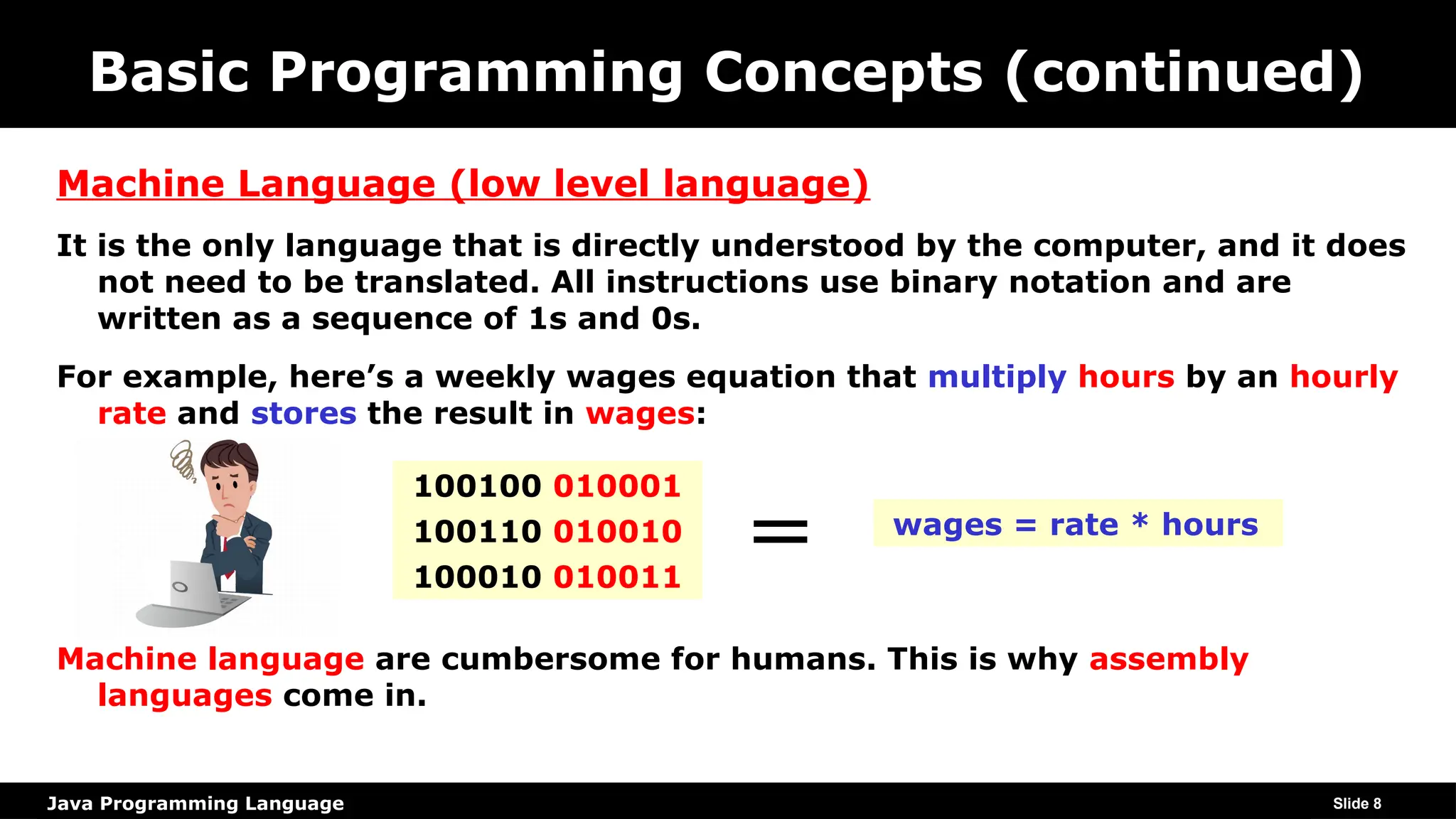 Basic Programming Concepts (continued)

Machine Language (low level language)

It is the only language that is directly understood by the computer, and it does not need to be translated. All instructions use binary notation and are written as a sequence of 1s and 0s.

For example, here's a weekly wages equation that multiply hours by an hourly rate and stores the result in wages:

100100 010001
100110 010010
100010 010011

=

wages = rate * hours

Machine language are cumbersome for humans. This is why assembly languages come in.

Java Programming Language

Slide 8